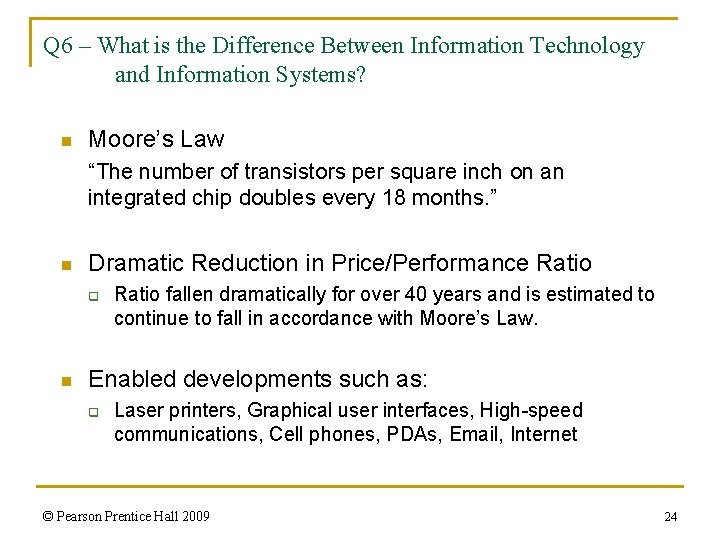 Q6 – What is the Difference Between Information Technology and Information Systems?

Moore's Law

"The number of transistors per square inch on an integrated chip doubles every 18 months."

Dramatic Reduction in Price/Performance Ratio

Ratio fallen dramatically for over 40 years and is estimated to continue to fall in accordance with Moore's Law.

Enabled developments such as:

Laser printers, Graphical user interfaces, High-speed communications, Cell phones, PDAs, Email, Internet

© Pearson Prentice Hall 2009

24